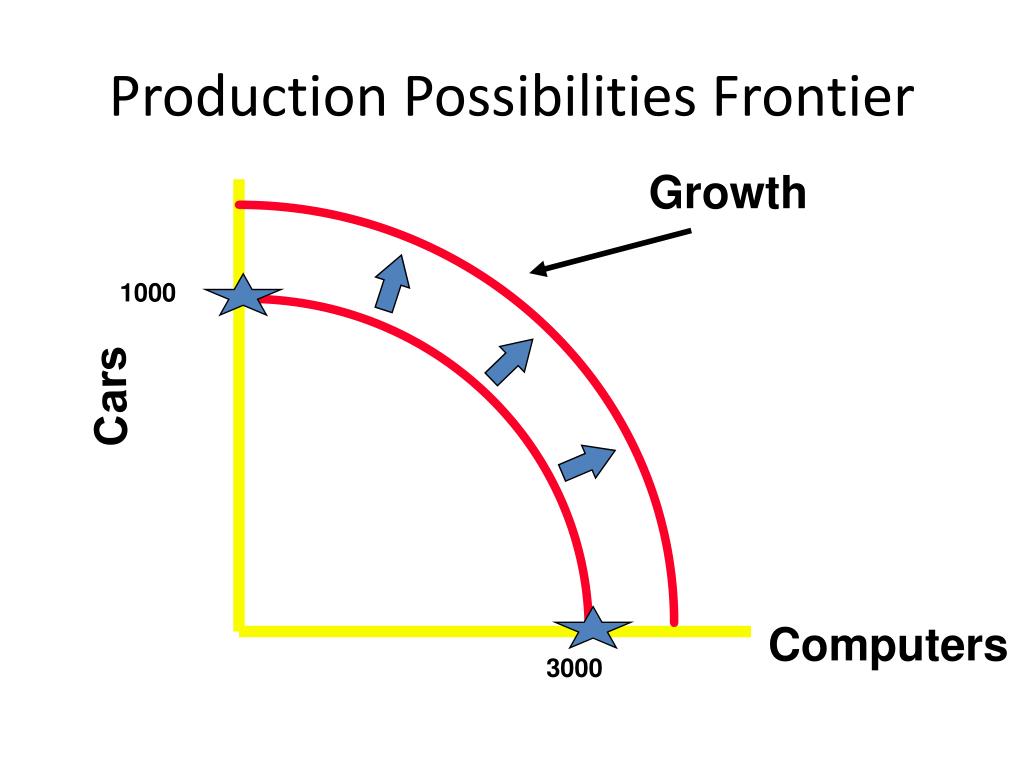 Production Possibilities Frontier

Growth

1000

Cars

Computers

3000